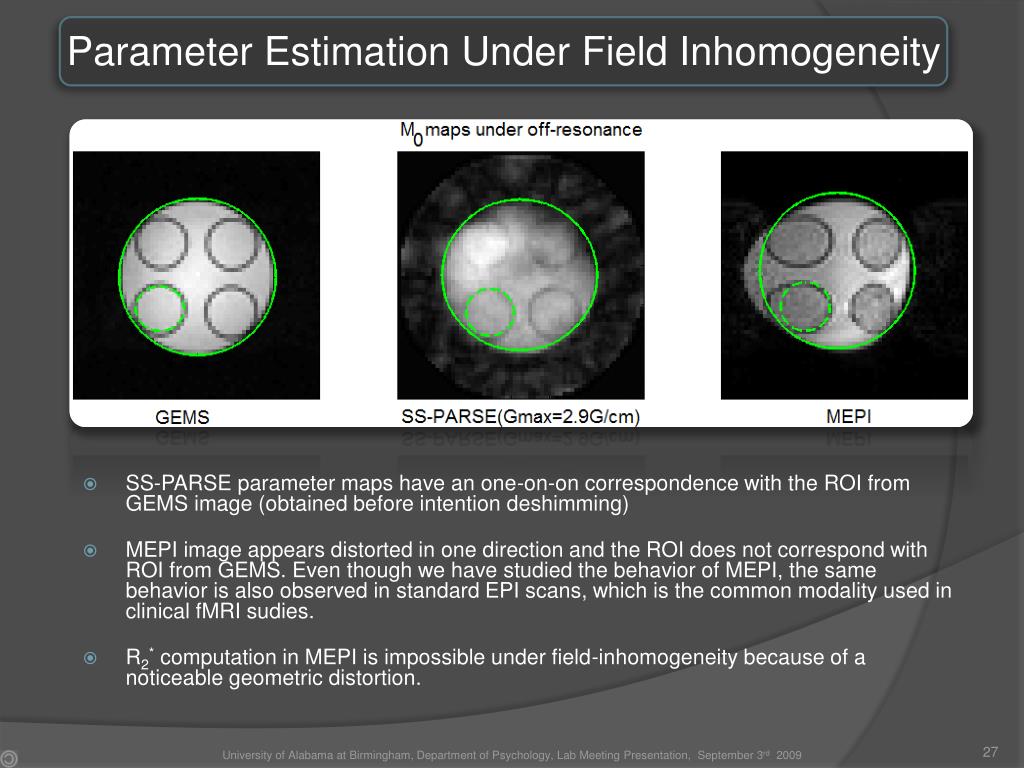 Parameter Estimation Under Field Inhomogeneity

$M_0$ maps under off-resonance

GEMS

SS-PARSE(Gmax=2.9G/cm)

MEPI

SS-PARSE parameter maps have an one-on-on correspondence with the ROI from GEMS image (obtained before intention deshimming)

MEPI image appears distorted in one direction and the ROI does not correspond with ROI from GEMS. Even though we have studied the behavior of MEPI, the same behavior is also observed in standard EPI scans, which is the common modality used in clinical fMRI sudies.

$R_2^*$ computation in MEPI is impossible under field-inhomogeneity because of a noticeable geometric distortion.

University of Alabama at Birmingham, Department of Psychology, Lab Meeting Presentation, September 3rd 2009

27